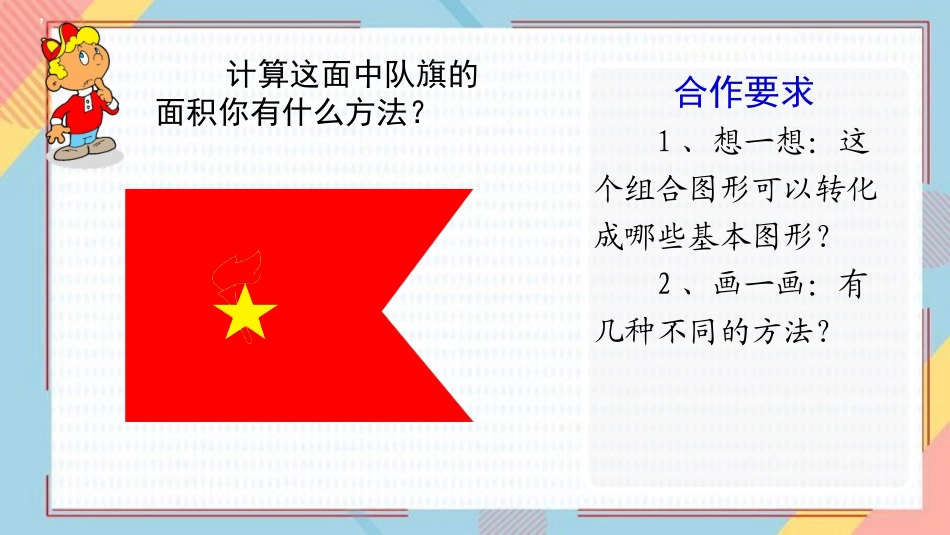 计算这面中队旗的面积你有什么方法？

合作要求

1、想一想：这个组合图形可以转化成哪些基本图形？

2、画一画：有几种不同的方法？